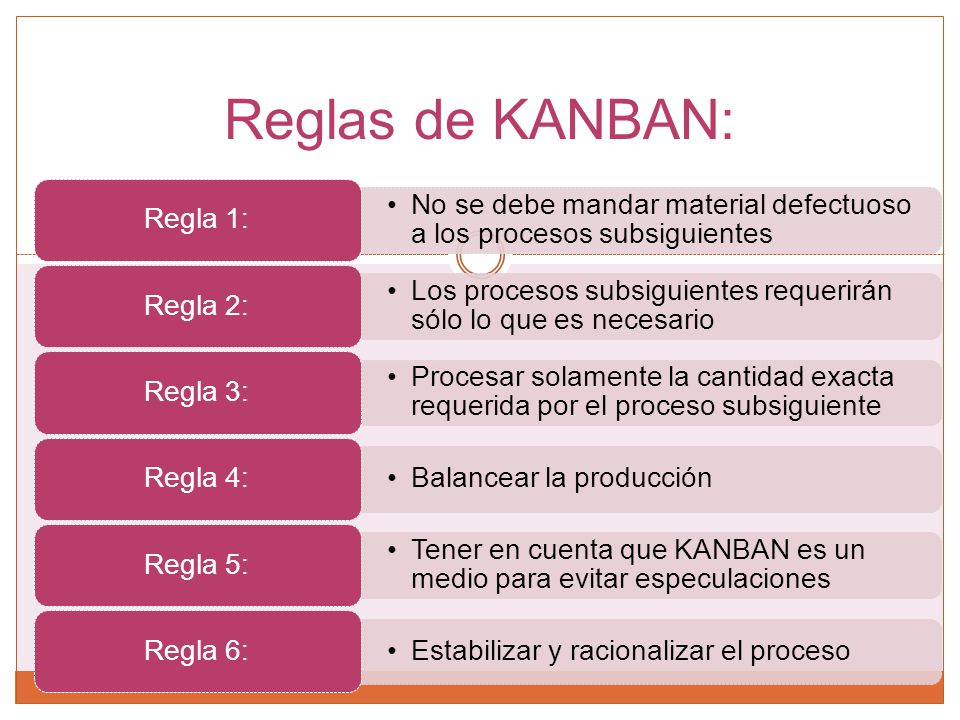 Reglas de KANBAN:

Regla 1:

• No se debe mandar material defectuoso a los procesos subsiguientes

Regla 2:

• Los procesos subsiguientes requerirán sólo lo que es necesario

Regla 3:

• Procesar solamente la cantidad exacta requerida por el proceso subsiguiente

Regla 4:

• Balancear la producción

Regla 5:

• Tener en cuenta que KANBAN es un medio para evitar especulaciones

Regla 6:

• Estabilizar y racionalizar el proceso